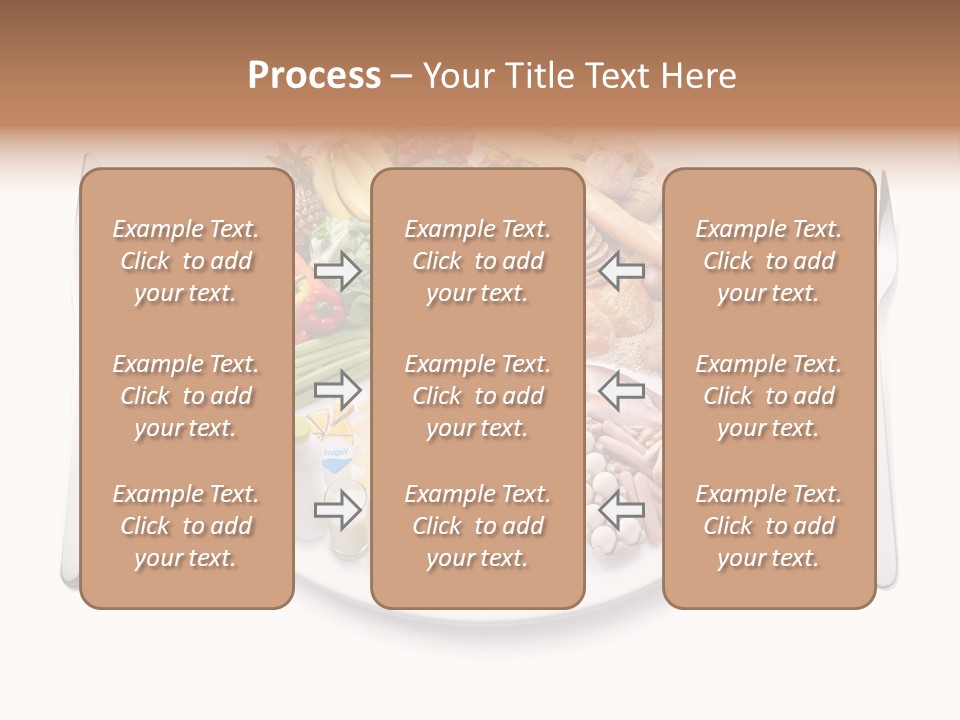 Process – Your Title Text Here

Example Text. Click to add your text.

Example Text. Click to add your text.

Example Text. Click to add your text.

Example Text. Click to add your text.

Example Text. Click to add your text.

Example Text. Click to add your text.

Example Text. Click to add your text.

Example Text. Click to add your text.

Example Text. Click to add your text.